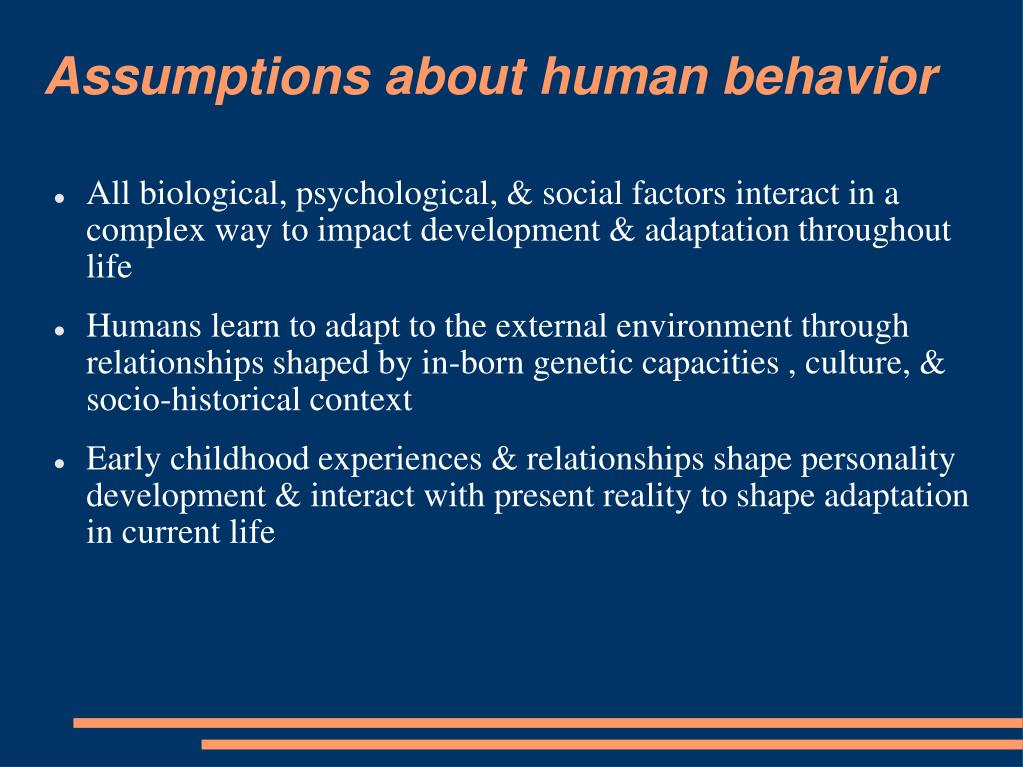 Assumptions about human behavior

- All biological, psychological, & social factors interact in a complex way to impact development & adaptation throughout life
- Humans learn to adapt to the external environment through relationships shaped by in-born genetic capacities , culture, & socio-historical context
- Early childhood experiences & relationships shape personality development & interact with present reality to shape adaptation in current life